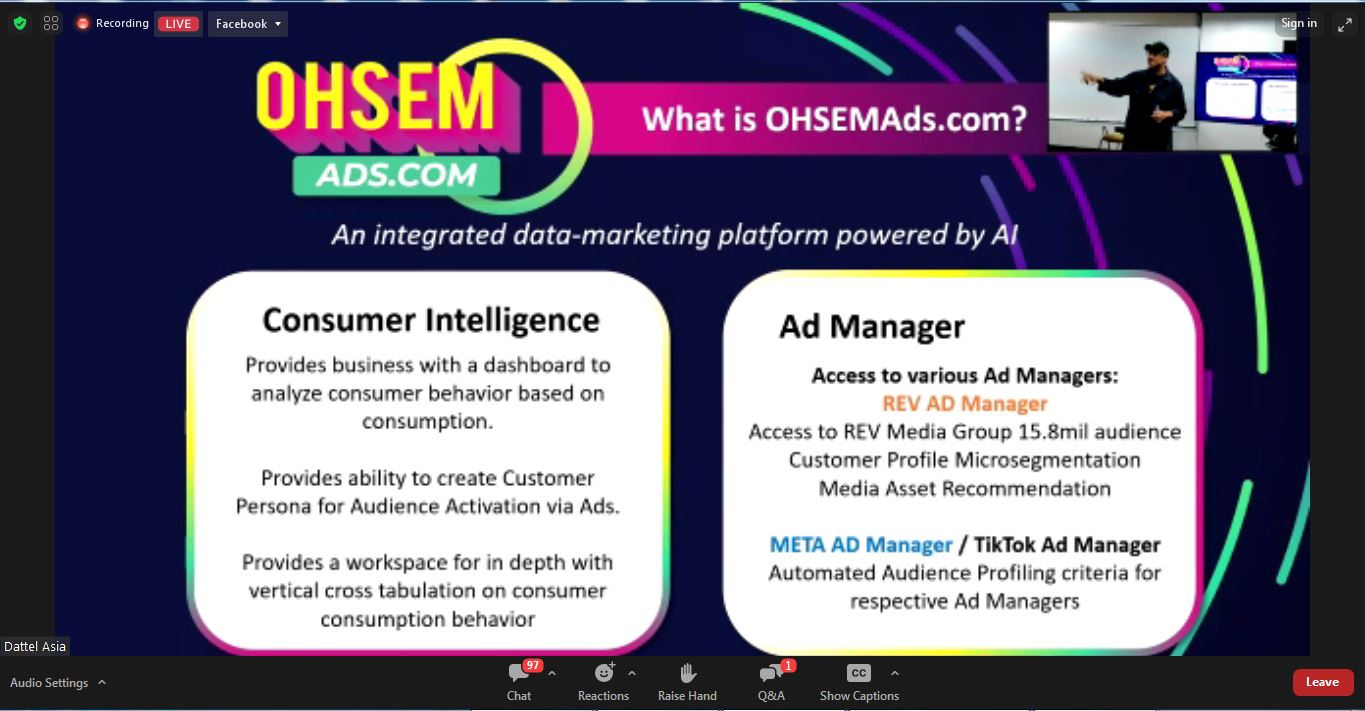 Recording LIVE Facebook

Sign in

OHSEM ADS.COM

What is OHSEMAds.com?

An integrated data-marketing platform powered by AI

Consumer Intelligence

Provides business with a dashboard to analyze consumer behavior based on consumption.

Provides ability to create Customer Persona for Audience Activation via Ads.

Provides a workspace for in depth with vertical cross tabulation on consumer consumption behavior

Ad Manager

Access to various Ad Managers:
REV AD Manager
Access to REV Media Group 15.8mil audience
Customer Profile Microsegmentation
Media Asset Recommendation

META AD Manager / TikTok Ad Manager
Automated Audience Profiling criteria for respective Ad Managers

Dattel Asia

Audio Settings

97 Chat

Reactions

Raise Hand

1 Q&A

CC Show Captions

Leave